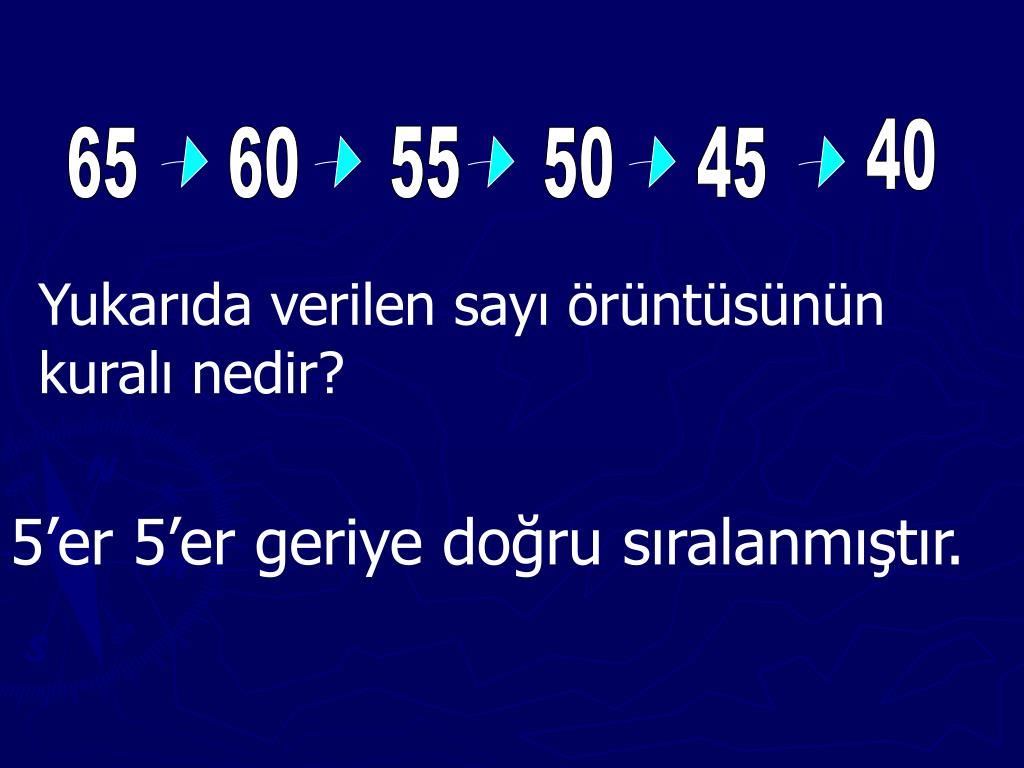 65 → 60 → 55 → 50 → 45 → 40

Yukarıda verilen sayı örüntüsünün kuralı nedir?

5’er 5’er geriye doğru sıralanmıştır.